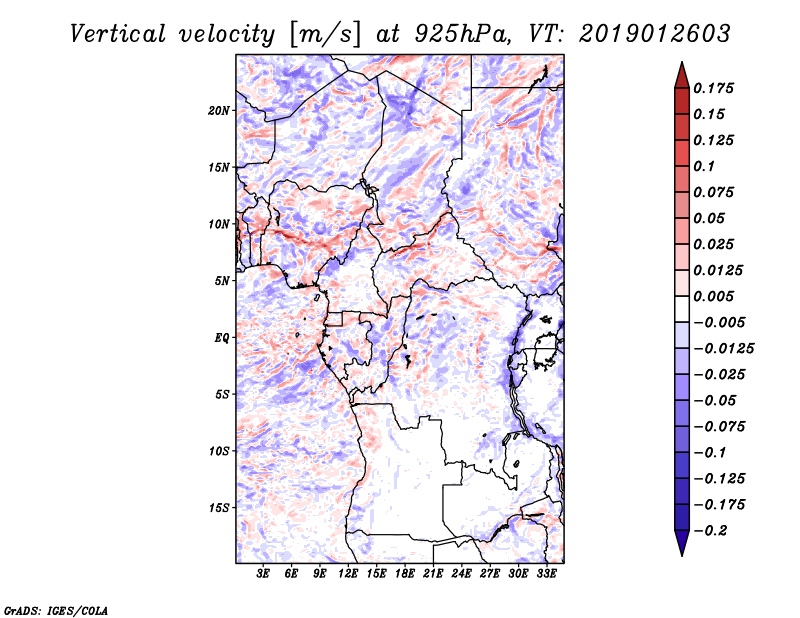 Vertical velocity [m/s] at 925hPa, VT: 2019012603

20N
15N
10N
5N
EQ
5S
10S
15S

3E 6E 9E 12E 15E 18E 21E 24E 27E 30E 33E

0.175
0.15
0.125
0.1
0.075
0.05
0.025
0.0125
0.005
−0.005
−0.0125
−0.025
−0.05
−0.075
−0.1
−0.125
−0.175
−0.2

GrADS: IGES/COLA